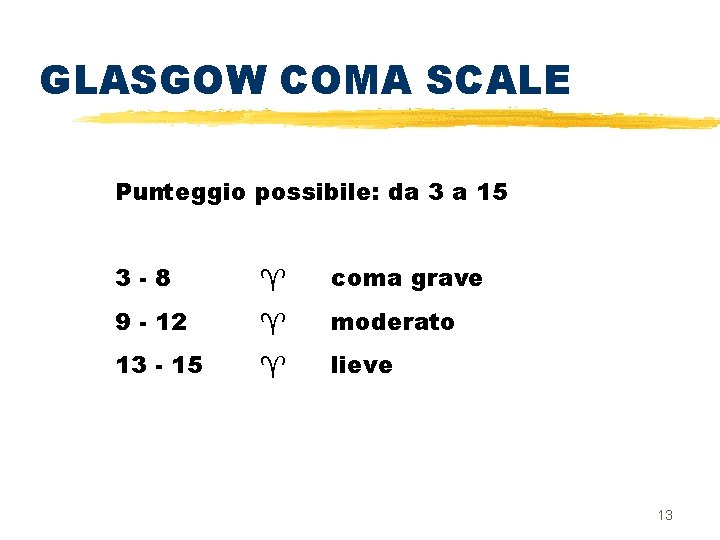 GLASGOW COMA SCALE

Punteggio possibile: da 3 a 15

3 - 8 ♈ coma grave

9 - 12 ♈ moderato

13 - 15 ♈ lieve

13